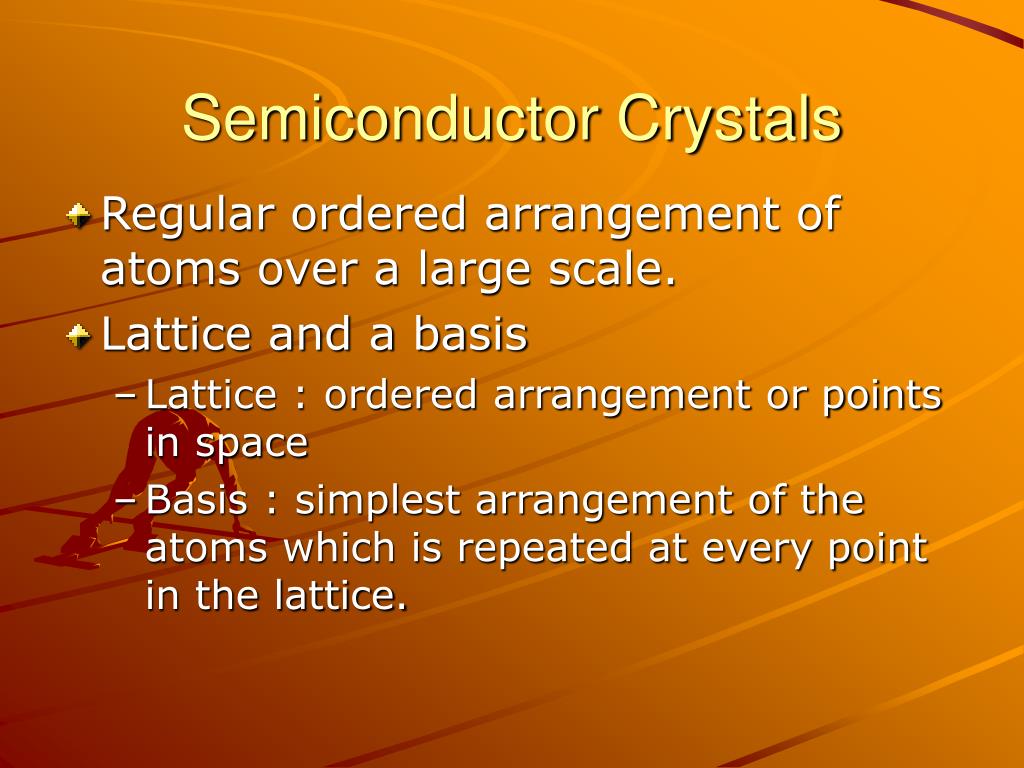 Semiconductor Crystals

Regular ordered arrangement of atoms over a large scale.

Lattice and a basis

– Lattice : ordered arrangement or points in space

– Basis : simplest arrangement of the atoms which is repeated at every point in the lattice.